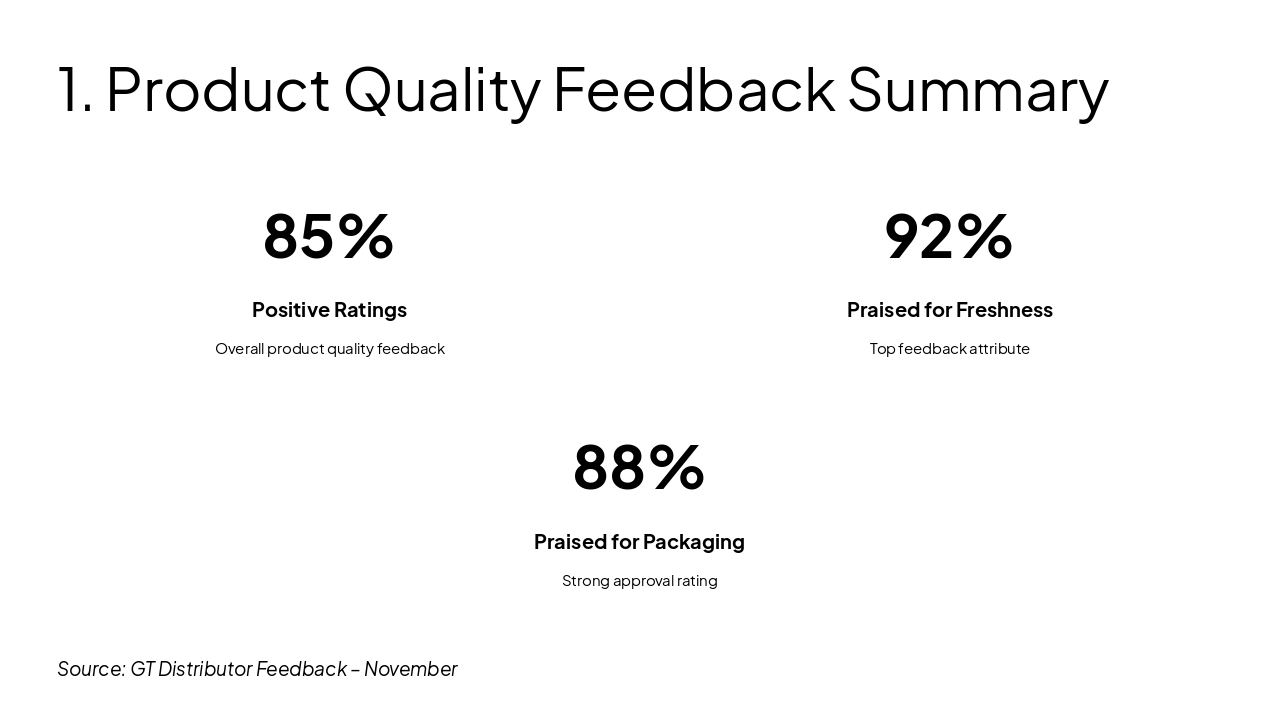 1. Product Quality Feedback Summary

85%

Positive Ratings

Overall product quality feedback

92%

Praised for Freshness

Top feedback attribute

88%

Praised for Packaging

Strong approval rating

Source: GT Distributor Feedback – November